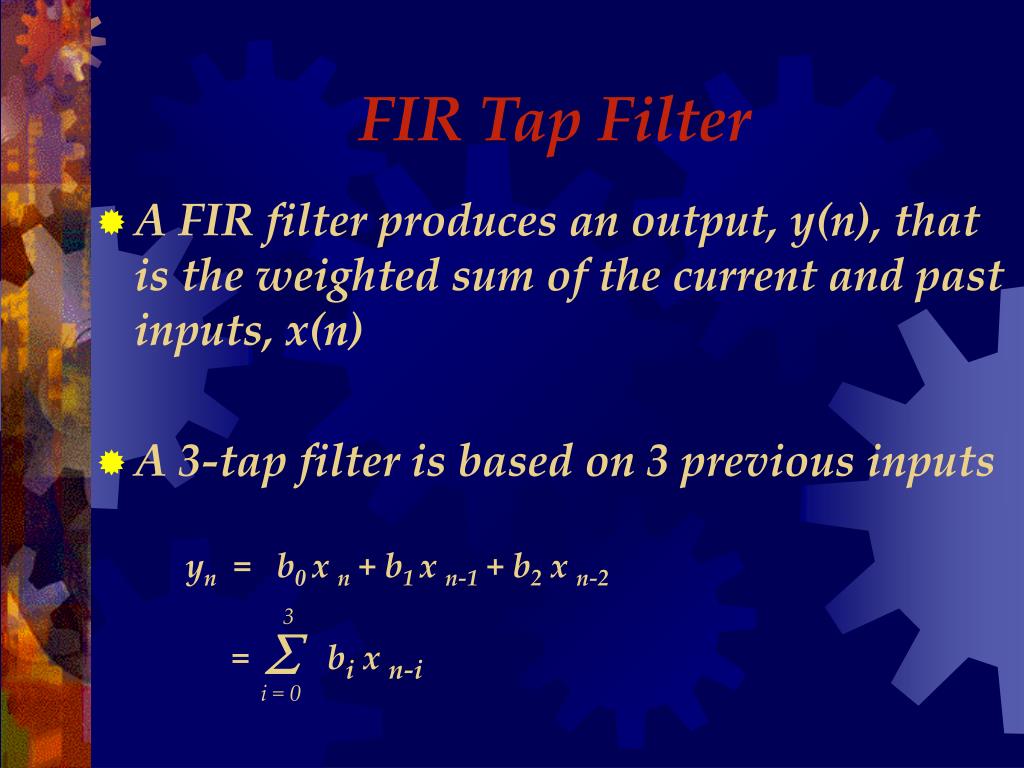 FIR Tap Filter

A FIR filter produces an output, y(n), that is the weighted sum of the current and past inputs, x(n)

A 3-tap filter is based on 3 previous inputs

$y_n = b_0 x_n + b_1 x_{n-1} + b_2 x_{n-2}$

$= \sum_{i=0}^{3} b_i x_{n-i}$